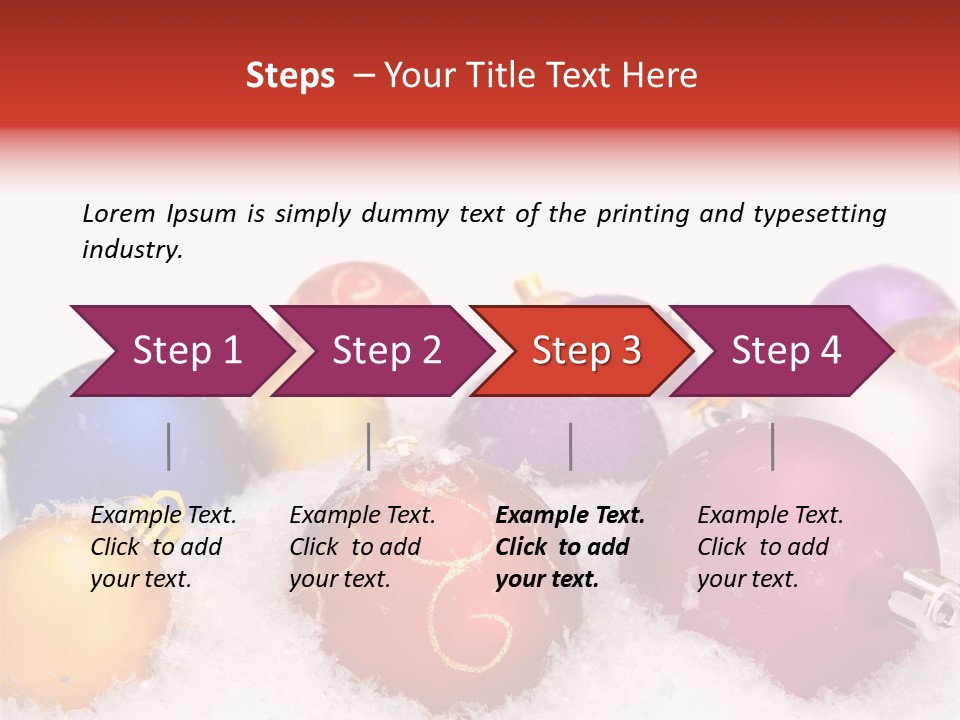 Steps – Your Title Text Here

Lorem Ipsum is simply dummy text of the printing and typesetting industry.

Step 1

Step 2

Step 3

Step 4

Example Text. Click to add your text.

Example Text. Click to add your text.

Example Text. Click to add your text.

Example Text. Click to add your text.